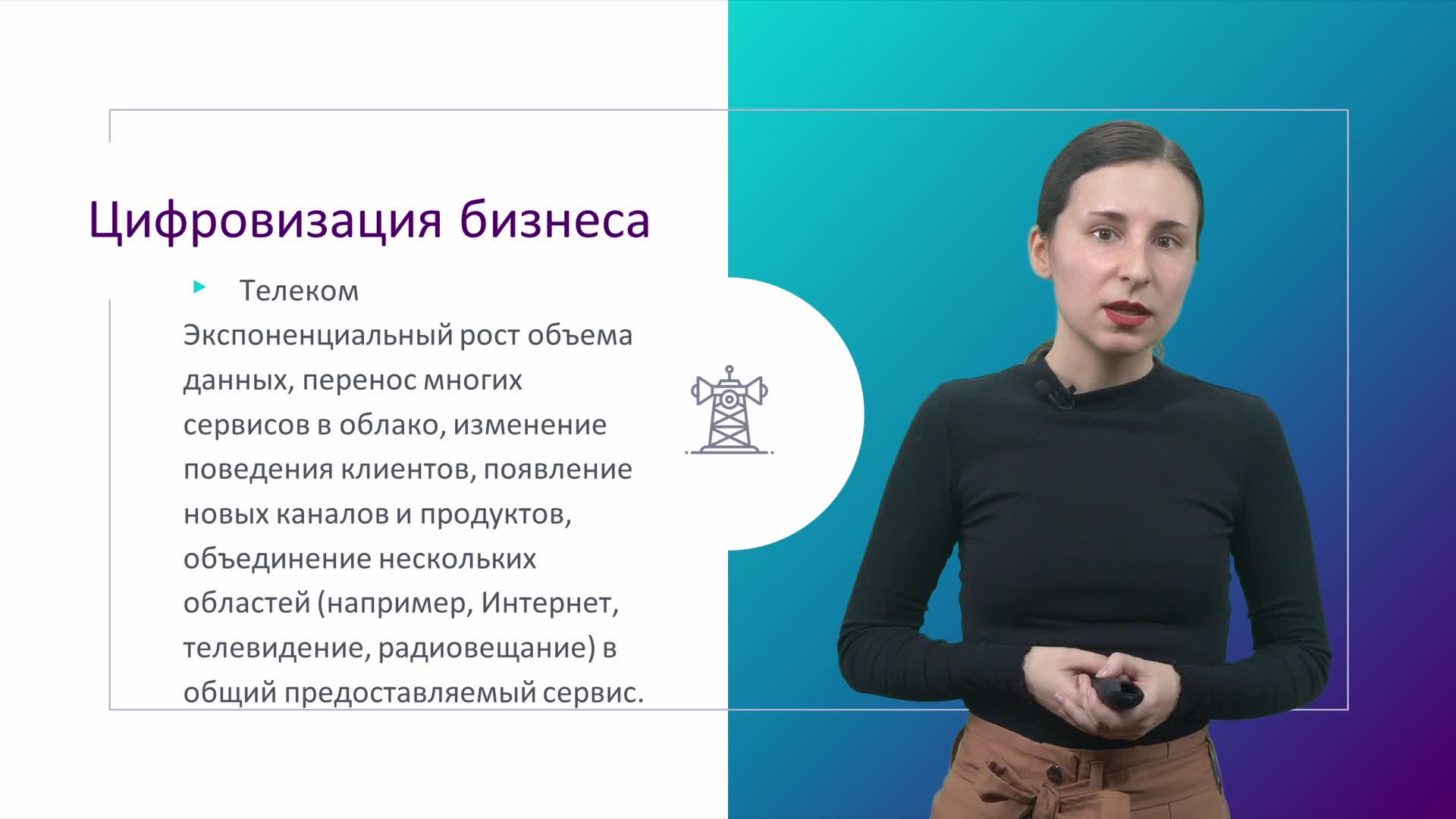 Цифровизация бизнеса

Телеком

Экспоненциальный рост объема данных, перенос многих сервисов в облако, изменение поведения клиентов, появление новых каналов и продуктов, объединение нескольких областей (например, Интернет, телевидение, радиовещание) в общий предоставляемый сервис.